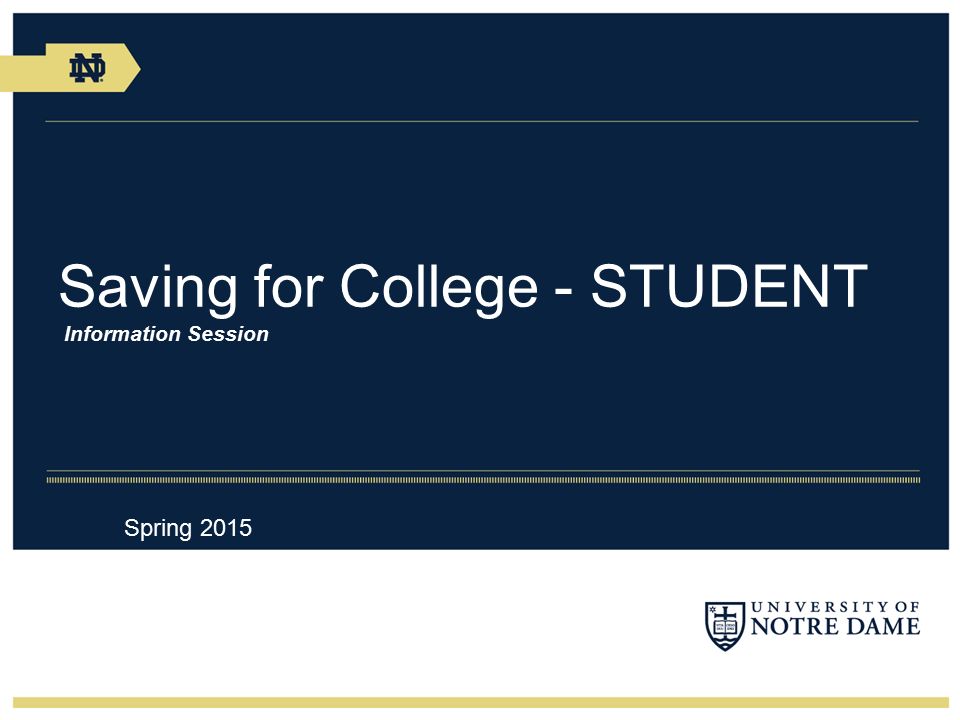 ND

Saving for College - STUDENT

Information Session

Spring 2015

UNIVERSITY OF NOTRE DAME